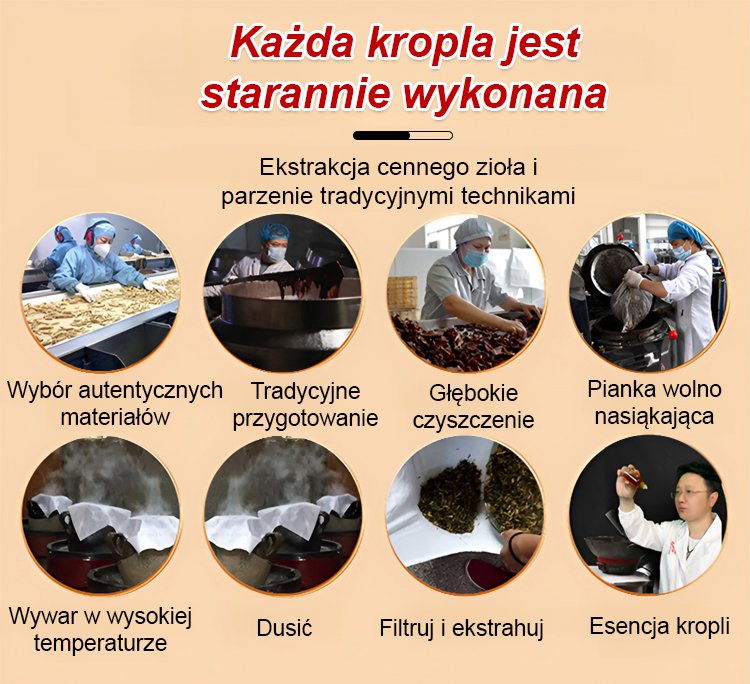 Każda kropla jest starannie wykonana

Ekstrakcja cennego zioła i parzenie tradycyjnymi technikami

Wybór autentycznych materiałów

Tradycyjne przygotowanie

Głębokie czyszczenie

Pianka wolno nasiąkająca

Wywar w wysokiej temperaturze

Dusić

Filtruj i ekstrahuj

Esencja kropli